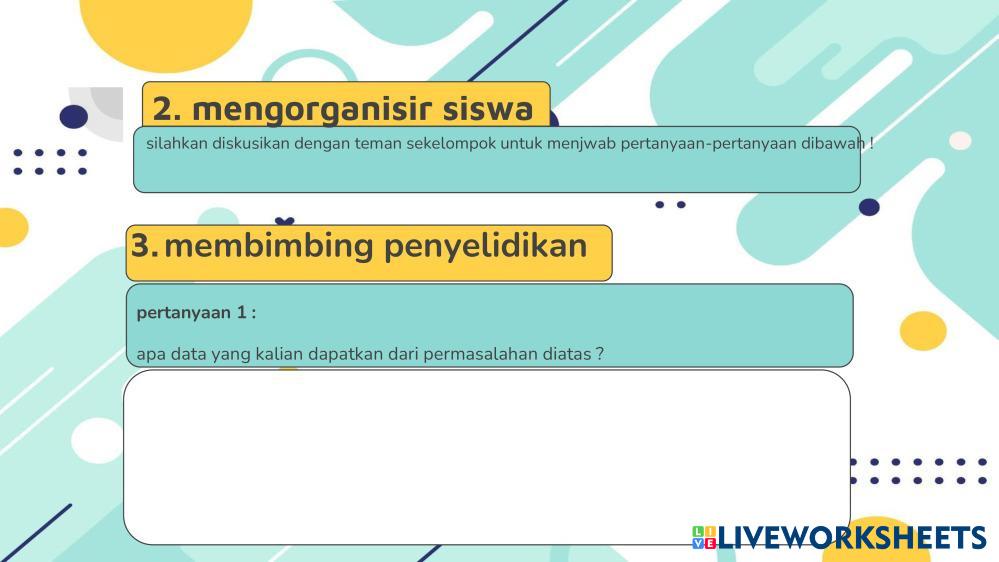 2. mengorganisir siswa

silahkan diskusikan dengan teman sekelompok untuk menjwab pertanyaan-pertanyaan dibawah !

3. membimbing penyelidikan

pertanyaan 1 :

apa data yang kalian dapatkan dari permasalahan diatas ?

LIVEWORKSHEETS